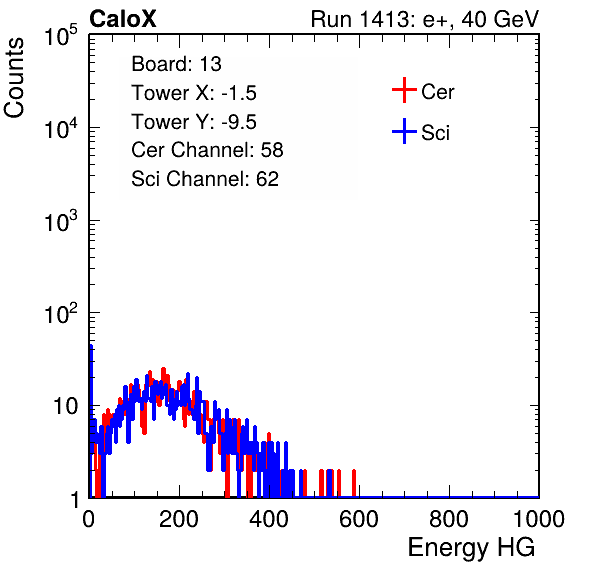 CaloX

Run 1413: e+, 40 GeV

Counts

$10^5$

$10^4$

$10^3$

$10^2$

10

1

Board: 13
Tower X: -1.5
Tower Y: -9.5
Cer Channel: 58
Sci Channel: 62

Cer

Sci

0
200
400
600
800
1000

Energy HG